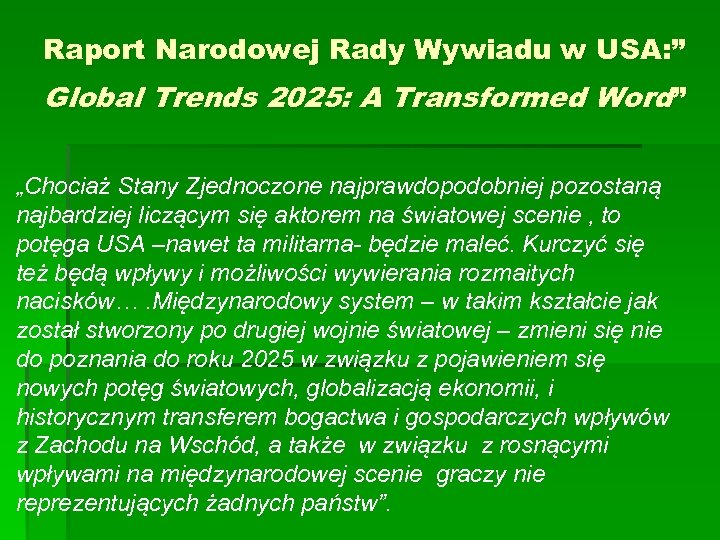 Raport Narodowej Rady Wywiadu w USA:”
Global Trends 2025: A Transformed Word”

„Chociaż Stany Zjednoczone najprawdopodobniej pozostaną najbardziej liczącym się aktorem na światowej scenie , to potęga USA –nawet ta militarna- będzie maleć. Kurczyć się też będą wpływy i możliwości wywierania rozmaitych nacisków… .Międzynarodowy system – w takim kształcie jak został stworzony po drugiej wojnie światowej – zmieni się nie do poznania do roku 2025 w związku z pojawieniem się nowych potęg światowych, globalizacją ekonomii, i historycznym transferem bogactwa i gospodarczych wpływów z Zachodu na Wschód, a także w związku z rosnącymi wpływami na międzynarodowej scenie graczy nie reprezentujących żadnych państw”.